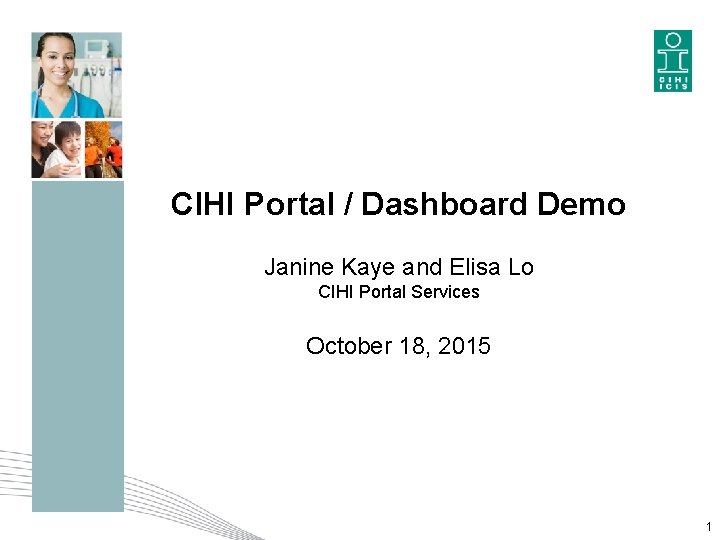 CIHI
ICIS

CIHI Portal / Dashboard Demo

Janine Kaye and Elisa Lo
CIHI Portal Services

October 18, 2015

1